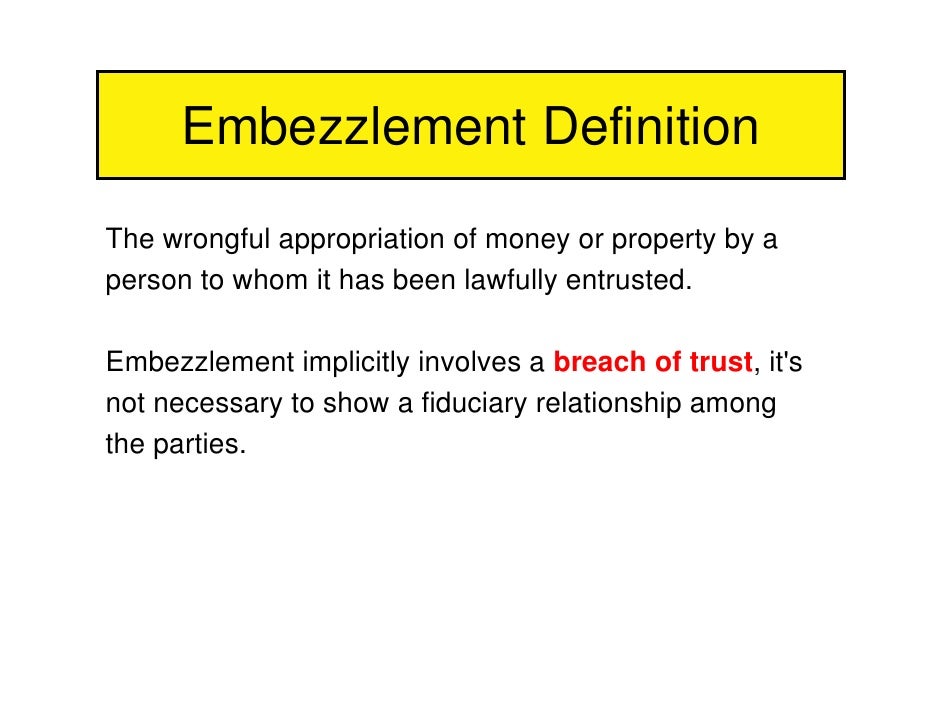 Embezzlement Definition

The wrongful appropriation of money or property by a person to whom it has been lawfully entrusted.

Embezzlement implicitly involves a breach of trust, it's not necessary to show a fiduciary relationship among the parties.